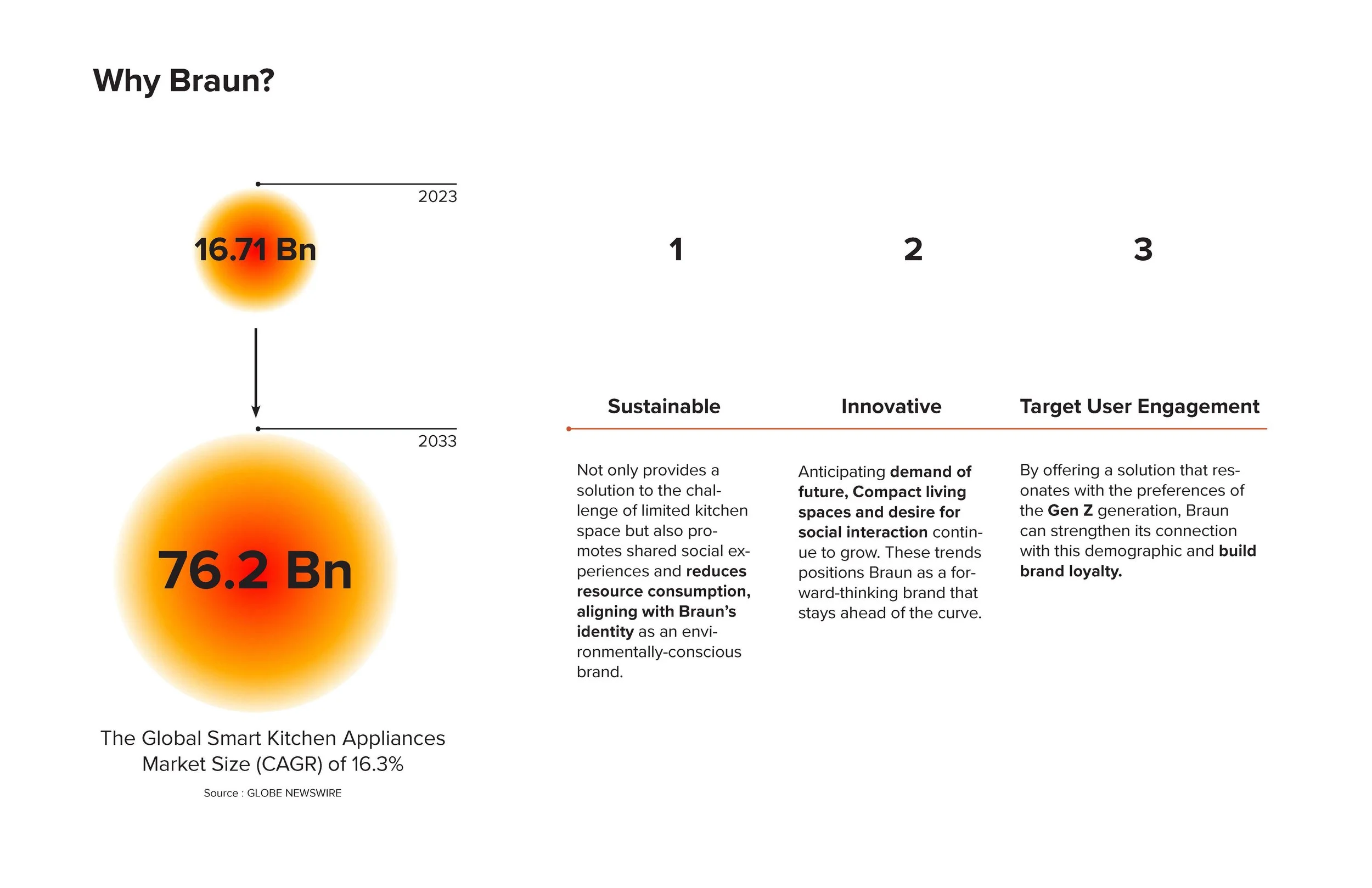 Why Braun?

2023

16.71 Bn

2033

76.2 Bn

The Global Smart Kitchen Appliances Market Size (CAGR) of 16.3%

Source : GLOBE NEWSWIRE

1

Sustainable

Not only provides a solution to the challenge of limited kitchen space but also promotes shared social experiences and reduces resource consumption, aligning with Braun's identity as an environmentally-conscious brand.

2

Innovative

Anticipating demand of future, Compact living spaces and desire for social interaction continue to grow. These trends positions Braun as a forward-thinking brand that stays ahead of the curve.

3

Target User Engagement

By offering a solution that resonates with the preferences of the Gen Z generation, Braun can strengthen its connection with this demographic and build brand loyalty.